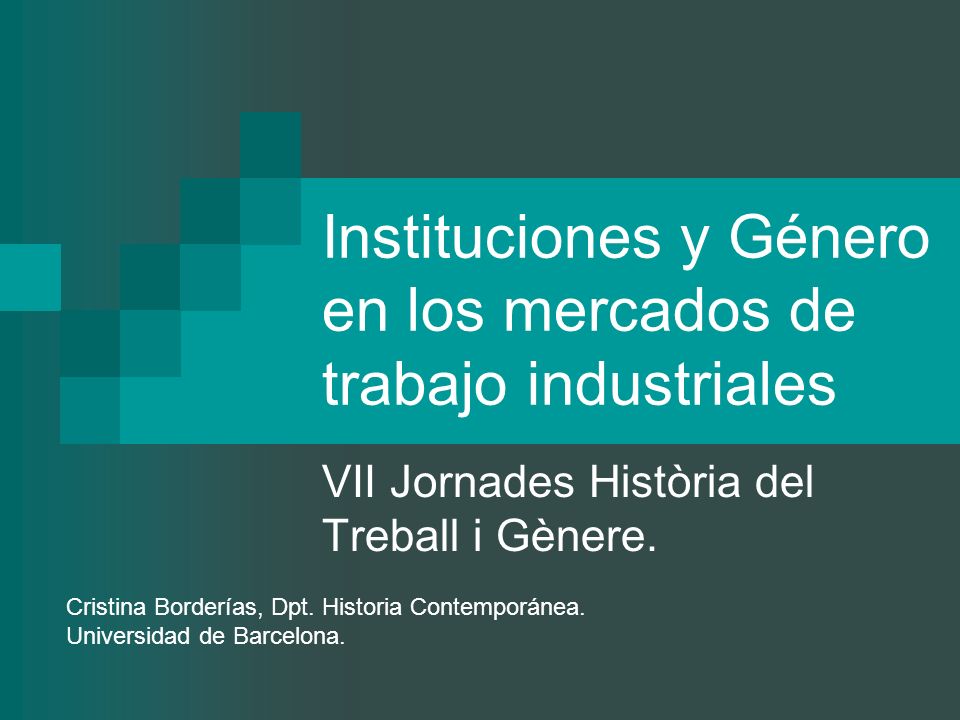 Instituciones y Género en los mercados de trabajo industriales

VII Jornades Història del Treball i Gènere.

Cristina Borderías, Dpt. Historia Contemporánea.
Universidad de Barcelona.